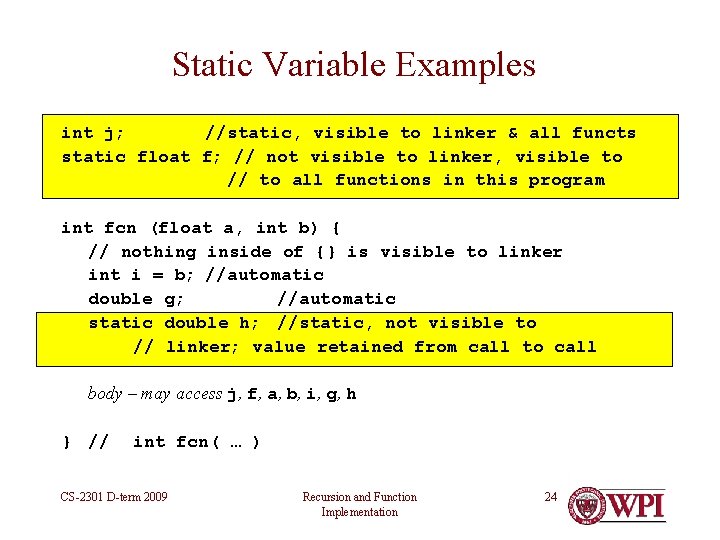 Static Variable Examples

int j;        //static, visible to linker & all functs
static float f; // not visible to linker, visible to
               // to all functions in this program

int fcn (float a, int b) {
   // nothing inside of {} is visible to linker
   int i = b; //automatic
   double g;        //automatic
   static double h; //static, not visible to
        // linker; value retained from call to call

   body – may access j, f, a, b, i, g, h

} //  int fcn( … )

CS-2301 D-term 2009

Recursion and Function Implementation

24

WPI